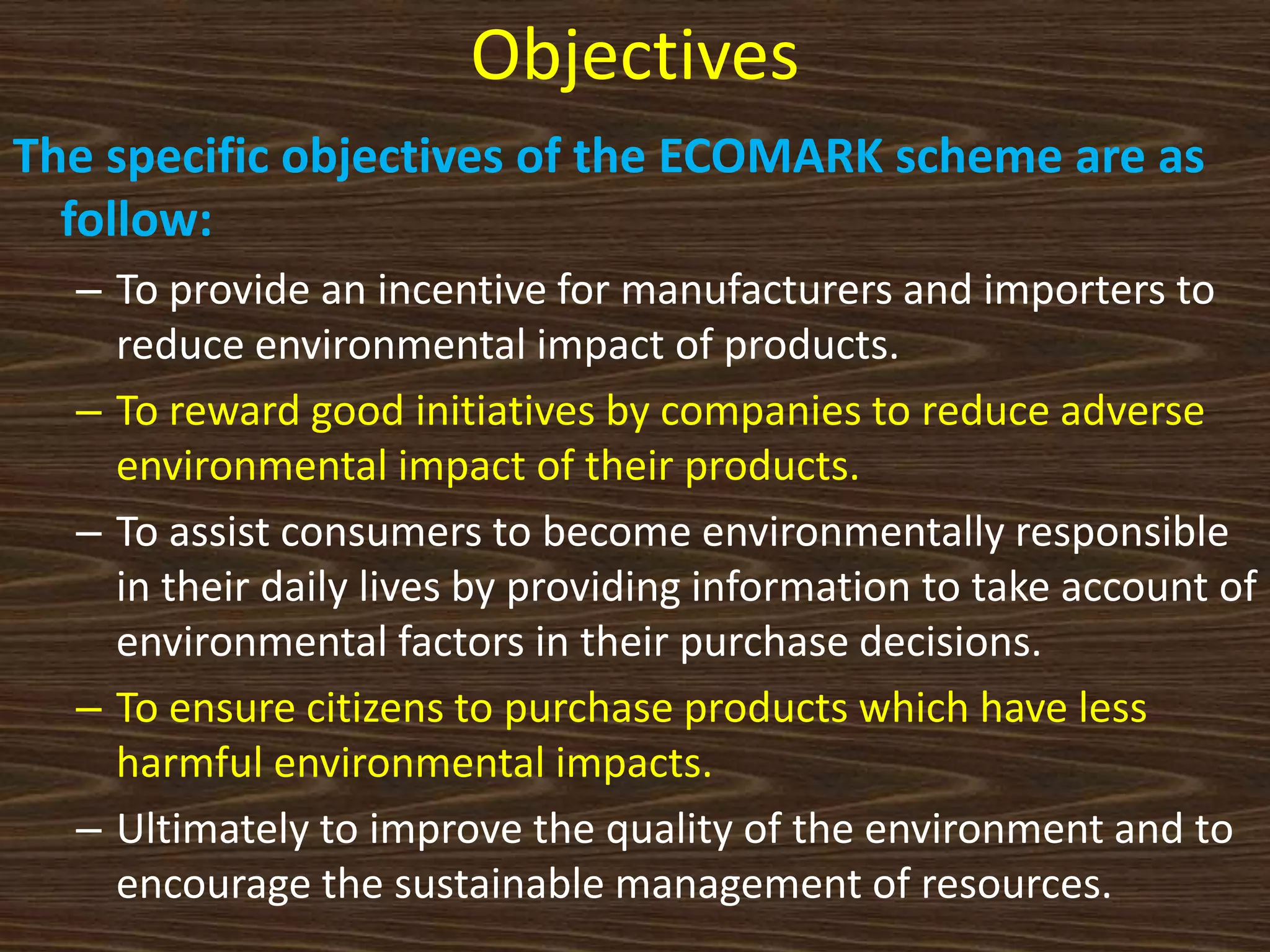 Objectives

The specific objectives of the ECOMARK scheme are as follow:

– To provide an incentive for manufacturers and importers to reduce environmental impact of products.

– To reward good initiatives by companies to reduce adverse environmental impact of their products.

– To assist consumers to become environmentally responsible in their daily lives by providing information to take account of environmental factors in their purchase decisions.

– To ensure citizens to purchase products which have less harmful environmental impacts.

– Ultimately to improve the quality of the environment and to encourage the sustainable management of resources.